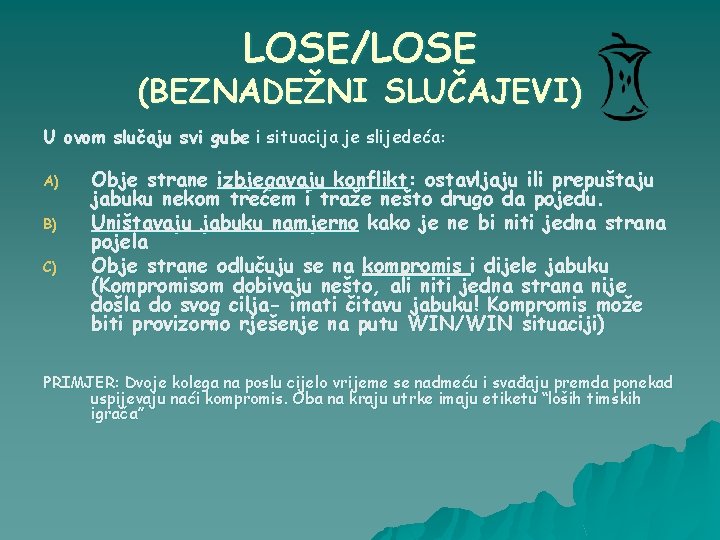 LOSE/LOSE
(BEZNADEŽNI SLUČAJEVI)

U ovom slučaju svi gube i situacija je slijedeća:

A) Obje strane izbjegavaju konflikt: ostavljaju ili prepuštaju jabuku nekom trećem i traže nešto drugo da pojedu.

B) Uništavaju jabuku namjerno kako je ne bi niti jedna strana pojela

C) Obje strane odlučuju se na kompromis i dijele jabuku (Kompromisom dobivaju nešto, ali niti jedna strana nije došla do svog cilja- imati čitavu jabuku! Kompromis može biti provizorno rješenje na putu WIN/WIN situaciji)

PRIMJER: Dvoje kolega na poslu cijelo vrijeme se nadmeću i svađaju premda ponekad uspijevaju naći kompromis. Oba na kraju utrke imaju etiketu "loših timskih igrača"